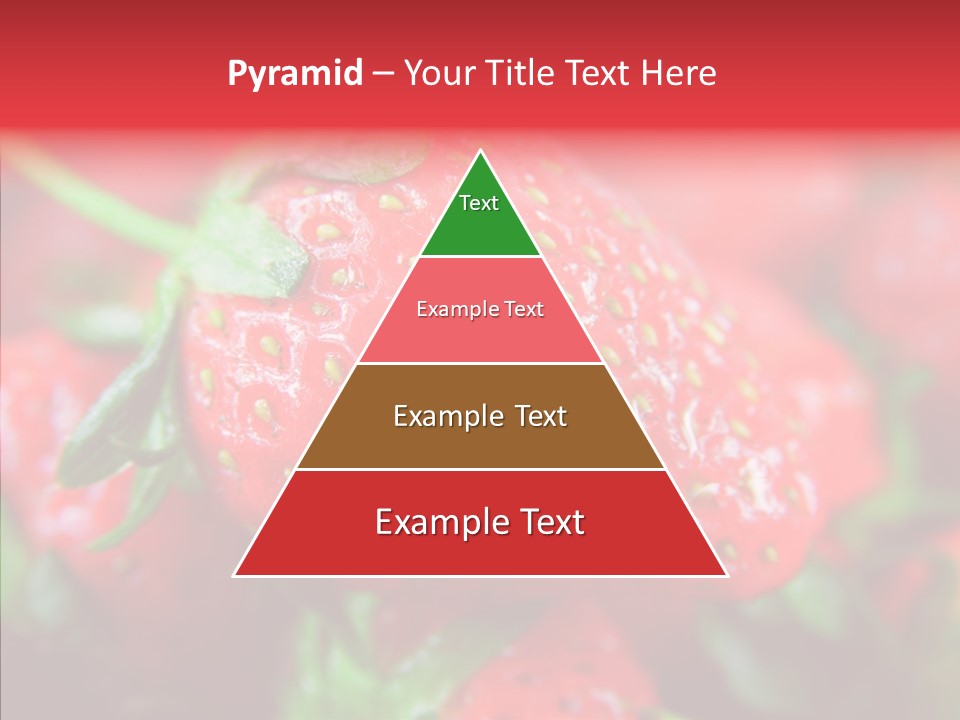 Pyramid – Your Title Text Here

Text

Example Text

Example Text

Example Text